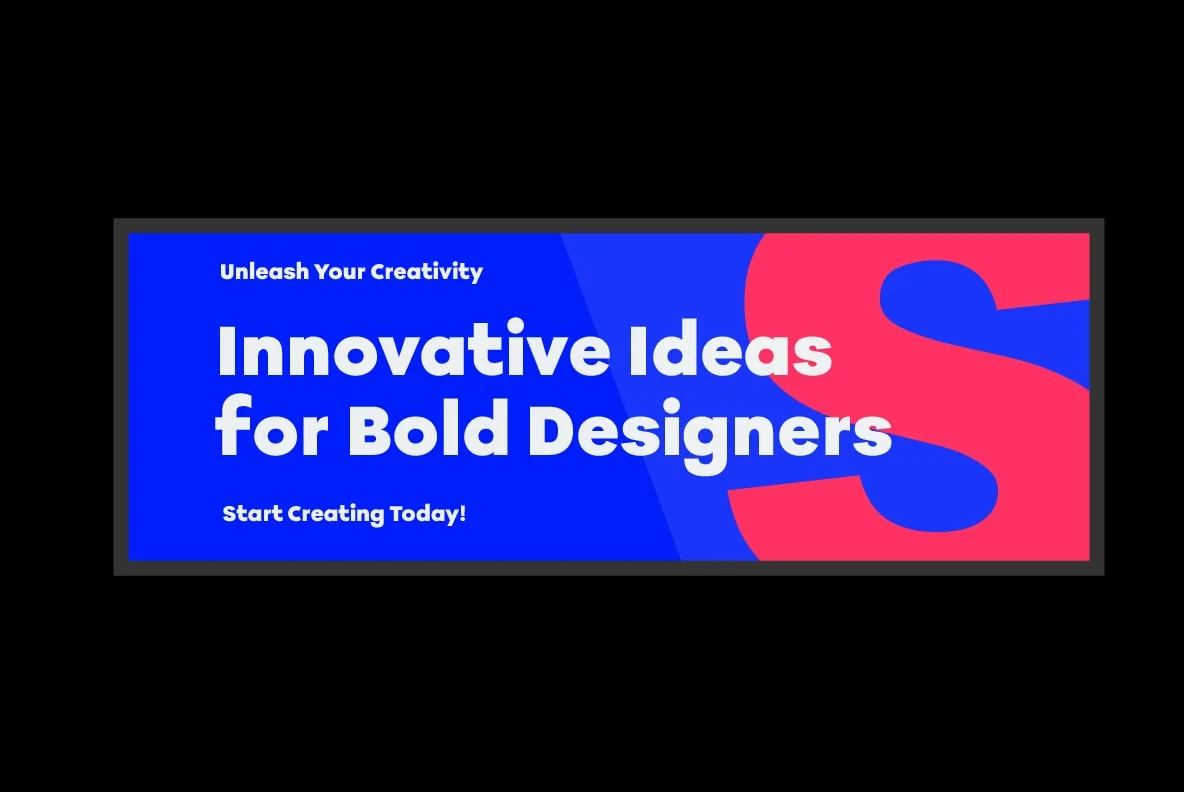 Unleash Your Creativity

Innovative Ideas for Bold Designers

Start Creating Today!

S